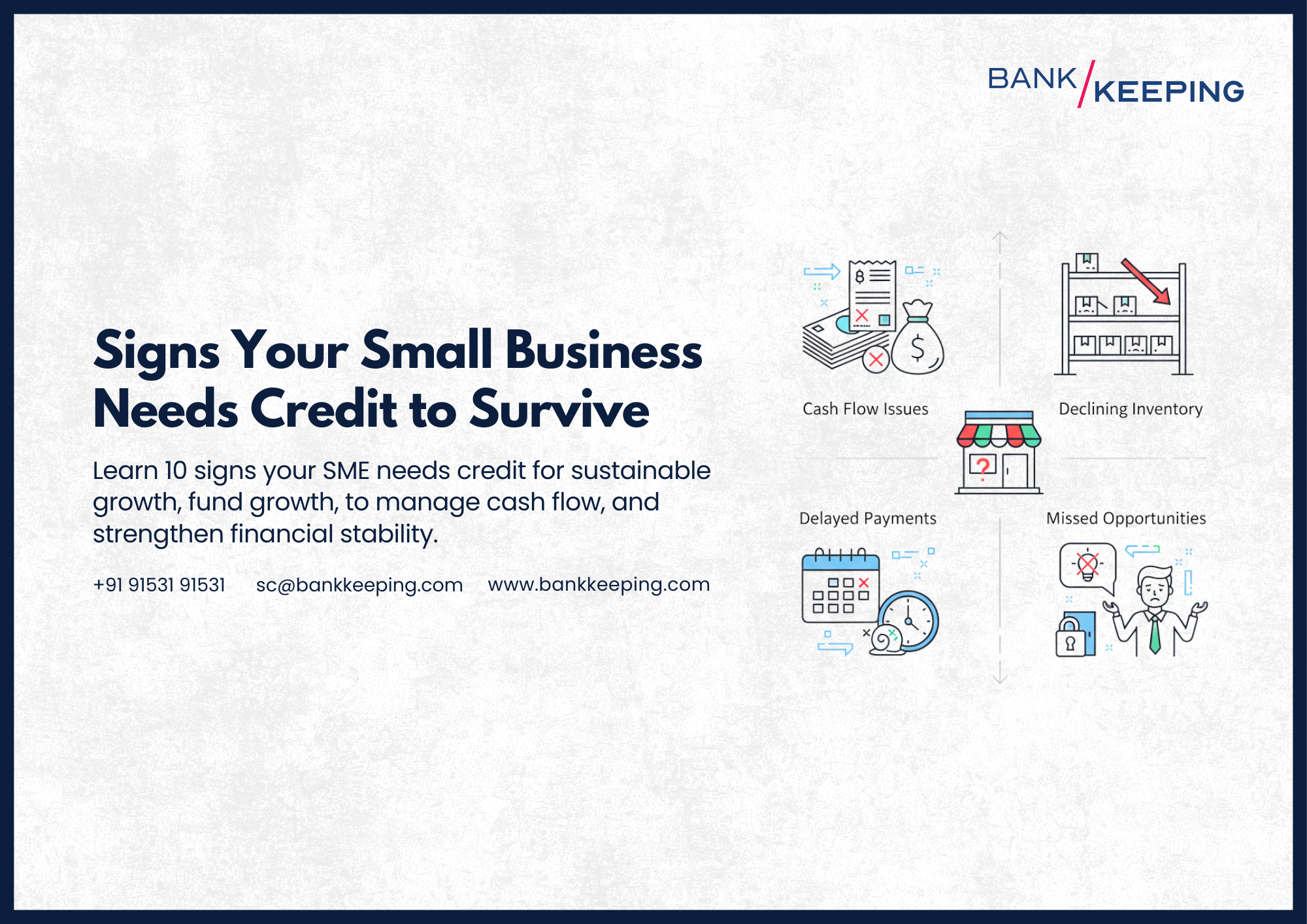 BANK/KEEPING

Signs Your Small Business Needs Credit to Survive

Learn 10 signs your SME needs credit for sustainable growth, fund growth, to manage cash flow, and strengthen financial stability.

+91 91531 91531 sc@bankkeeping.com www.bankkeeping.com

Cash Flow Issues

Declining Inventory

Delayed Payments

Missed Opportunities